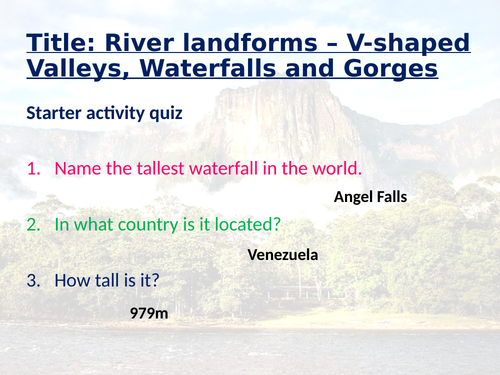 Title: River landforms – V-shaped Valleys, Waterfalls and Gorges

Starter activity quiz

1. Name the tallest waterfall in the world.

Angel Falls

2. In what country is it located?

Venezuela

3. How tall is it?

979m